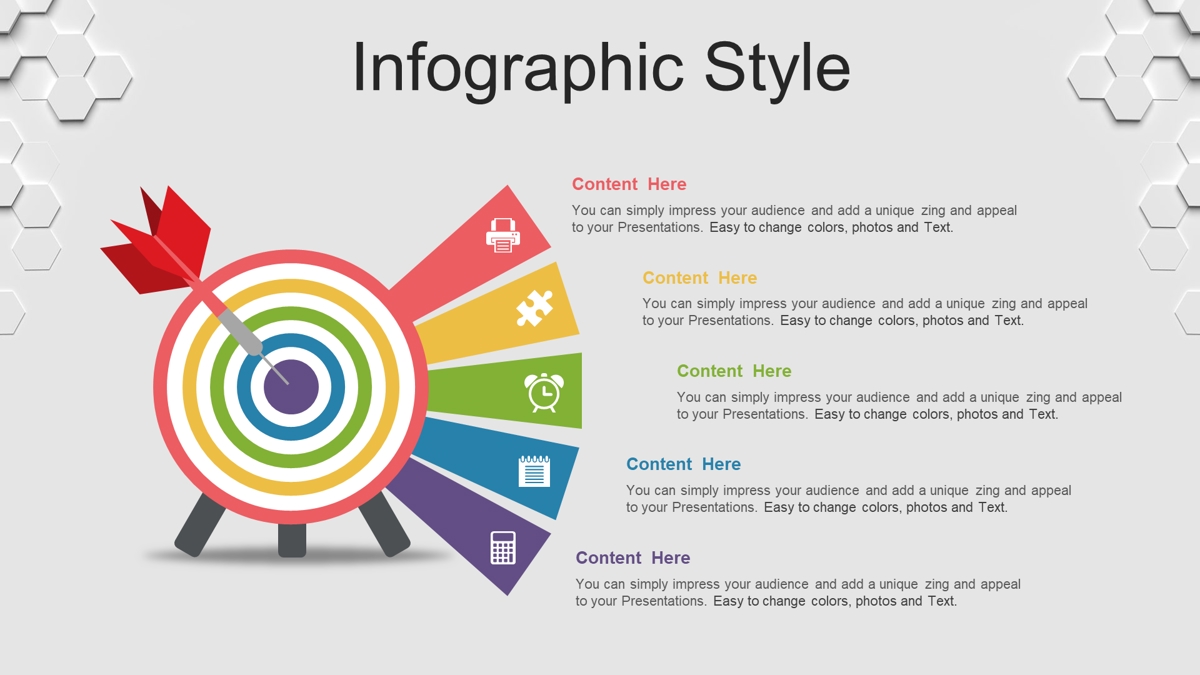 Infographic Style

Content Here

You can simply impress your audience and add a unique zing and appeal to your Presentations. Easy to change colors, photos and Text.

Content Here

You can simply impress your audience and add a unique zing and appeal to your Presentations. Easy to change colors, photos and Text.

Content Here

You can simply impress your audience and add a unique zing and appeal to your Presentations. Easy to change colors, photos and Text.

Content Here

You can simply impress your audience and add a unique zing and appeal to your Presentations. Easy to change colors, photos and Text.

Content Here

You can simply impress your audience and add a unique zing and appeal to your Presentations. Easy to change colors, photos and Text.